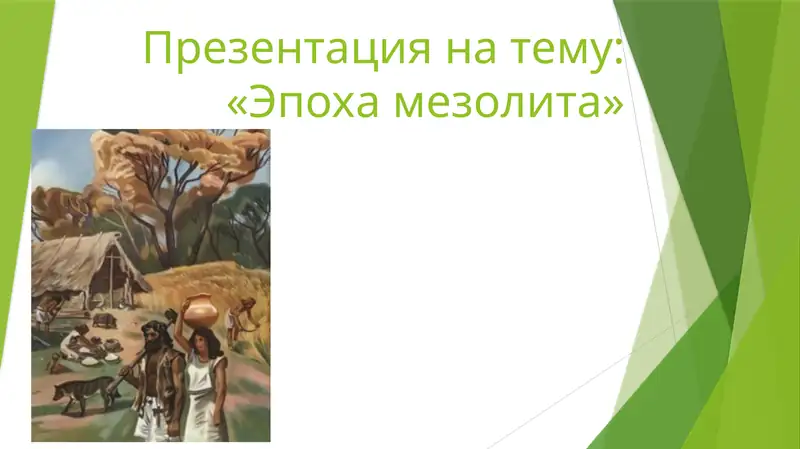 Презентация на тему: «Эпоха мезолита»